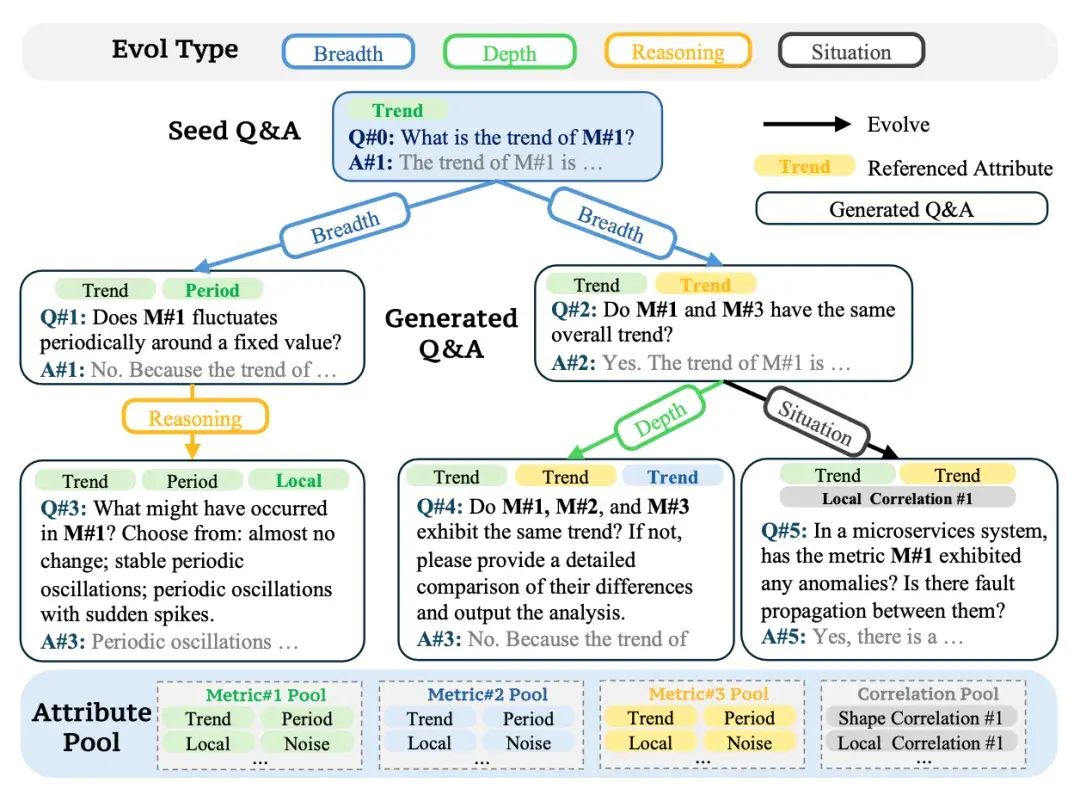 Evol Type Breadth Depth Reasoning Situation

Seed Q&A

Trend
Q#0: What is the trend of M#1?
A#1: The trend of M#1 is …

Evolve
Trend Referenced Attribute
Generated Q&A

Breadth
Breadth

Trend Period
Q#1: Does M#1 fluctuates periodically around a fixed value?
A#1: No. Because the trend of …

Generated Q&A

Trend Trend
Q#2: Do M#1 and M#3 have the same overall trend?
A#2: Yes. The trend of M#1 is …

Reasoning
Depth
Situation

Trend Period Local
Q#3: What might have occurred in M#1? Choose from: almost no change; stable periodic oscillations; periodic oscillations with sudden spikes.
A#3: Periodic oscillations …

Trend Trend Trend
Q#4: Do M#1, M#2, and M#3 exhibit the same trend? If not, please provide a detailed comparison of their differences and output the analysis.
A#3: No. Because the trend of

Trend Trend
Local Correlation #1
Q#5: In a microservices system, has the metric M#1 exhibited any anomalies? Is there fault propagation between them?
A#5: Yes, there is a …

Attribute Pool

Metric#1 Pool
Trend Period
Local Noise
…

Metric#2 Pool
Trend Period
Local Noise
…

Metric#3 Pool
Trend Period
Local Noise
…

Correlation Pool
Shape Correlation #1
Local Correlation #1
…